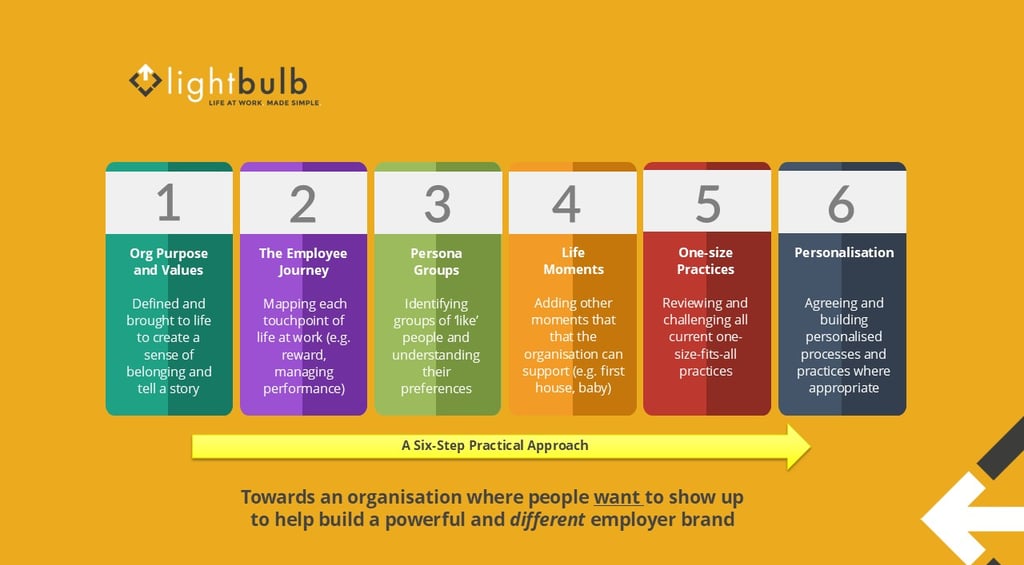 lightbulb
LIFE AT WORK MADE SIMPLE

1
Org Purpose and Values
Defined and brought to life to create a sense of belonging and tell a story

2
The Employee Journey
Mapping each touchpoint of life at work (e.g. reward, managing performance)

3
Persona Groups
Identifying groups of 'like' people and understanding their preferences

4
Life Moments
Adding other moments that that the organisation can support (e.g. first house, baby)

5
One-size Practices
Reviewing and challenging all current one-size-fits-all practices

6
Personalisation
Agreeing and building personalised processes and practices where appropriate

A Six-Step Practical Approach

Towards an organisation where people want to show up to help build a powerful and different employer brand